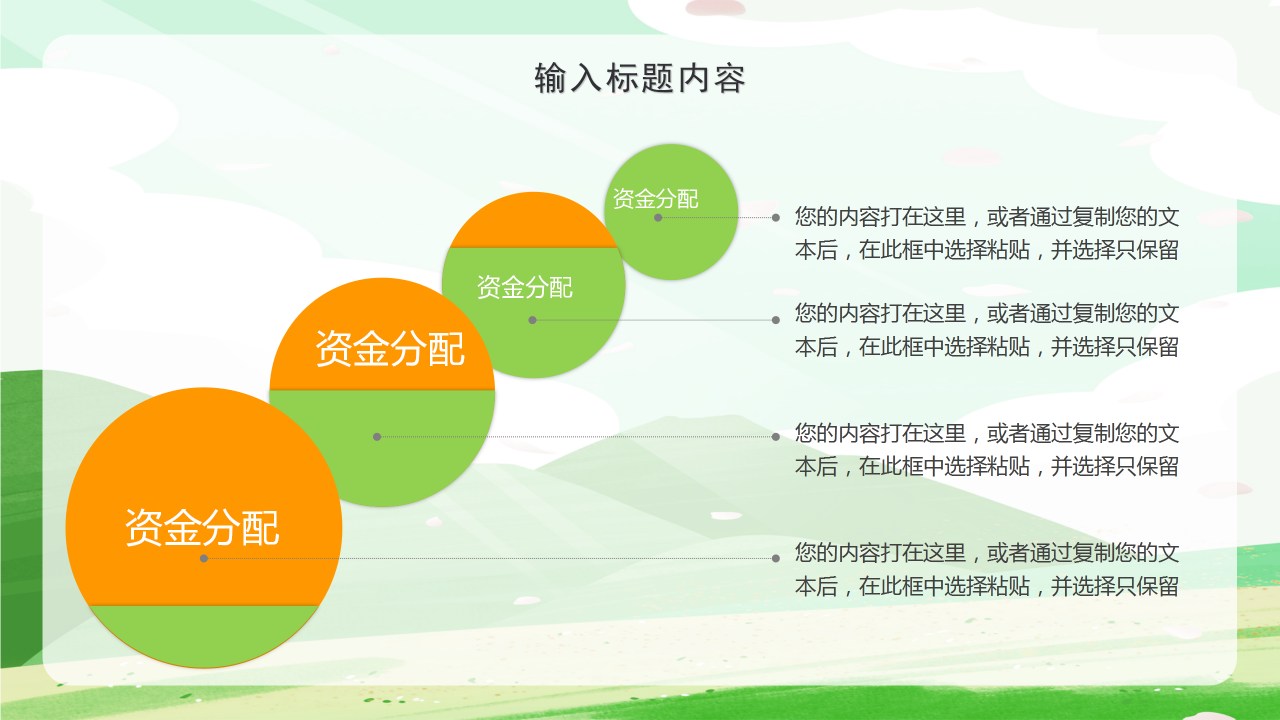 输入标题内容

资金分配

您的内容打在这里，或者通过复制您的文本后，在此框中选择粘贴，并选择只保留

资金分配

您的内容打在这里，或者通过复制您的文本后，在此框中选择粘贴，并选择只保留

资金分配

您的内容打在这里，或者通过复制您的文本后，在此框中选择粘贴，并选择只保留

资金分配

您的内容打在这里，或者通过复制您的文本后，在此框中选择粘贴，并选择只保留